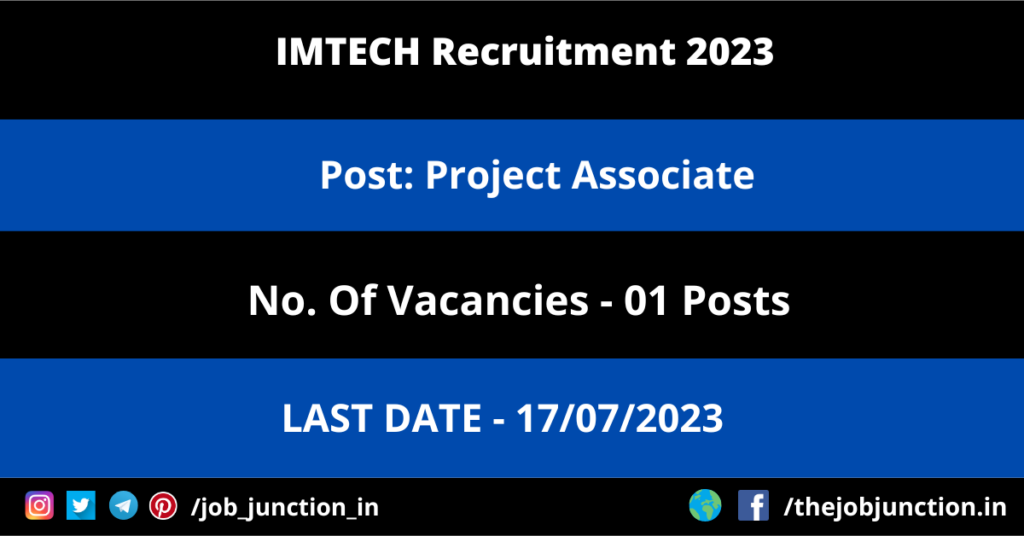 IMTECH Recruitment 2023

Post: Project Associate

No. Of Vacancies - 01 Posts

LAST DATE - 17/07/2023

/job_junction_in

/thejobjunction.in